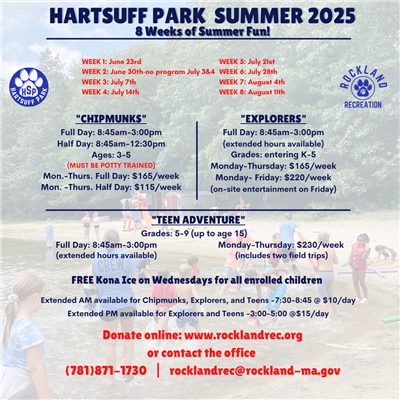 HARTSUFF PARK SUMMER 2025
8 Weeks of Summer Fun!

HSP HARTSUFF PARK

WEEK 1: June 23rd
WEEK 2: June 30th-no program July 3&4
WEEK 3: July 7th
WEEK 4: July 14th

WEEK 5: July 21st
WEEK 6: July 28th
WEEK 7: August 4th
WEEK 8: August 11th

ROCKLAND RECREATION

"CHIPMUNKS"
Full Day: 8:45am-3:00pm
Half Day: 8:45am-12:30pm
Ages: 3-5
(MUST BE POTTY TRAINED)
Mon.-Thurs. Full Day: $165/week
Mon. -Thurs. Half Day: $115/week

"EXPLORERS"
Full Day: 8:45am-3:00pm
(extended hours available)
Grades: entering K-5
Monday-Thursday: $165/week
Monday- Friday: $220/week
(on-site entertainment on Friday)

"TEEN ADVENTURE"
Grades: 5-9 (up to age 15)
Full Day: 8:45am-3:00pm
(extended hours available)
Monday-Thursday: $230/week
(includes two field trips)

CREW

FREE Kona Ice on Wednesdays for all enrolled children

Extended AM available for Chipmunks, Explorers, and Teens -7:30-8:45 @ $10/day
Extended PM available for Explorers and Teens -3:00-5:00 @$15/day

Donate online: www.rocklandrec.org
or contact the office
(781)871-1730 | rocklandrec@rockland-ma.gov